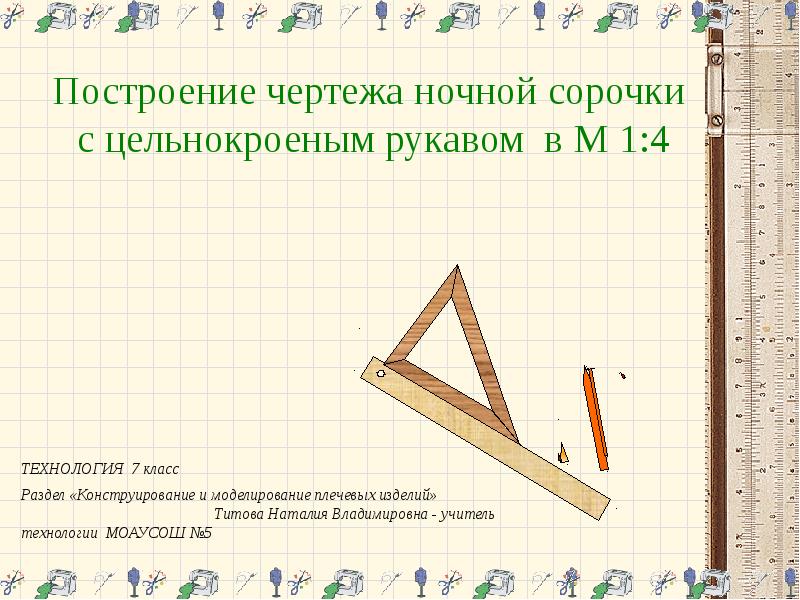 Построение чертежа ночной сорочки с цельнокроеным рукавом в М 1:4

ТЕХНОЛОГИЯ 7 класс

Раздел «Конструирование и моделирование плечевых изделий»

Титова Наталия Владимировна - учитель технологии МОАУСОШ №5